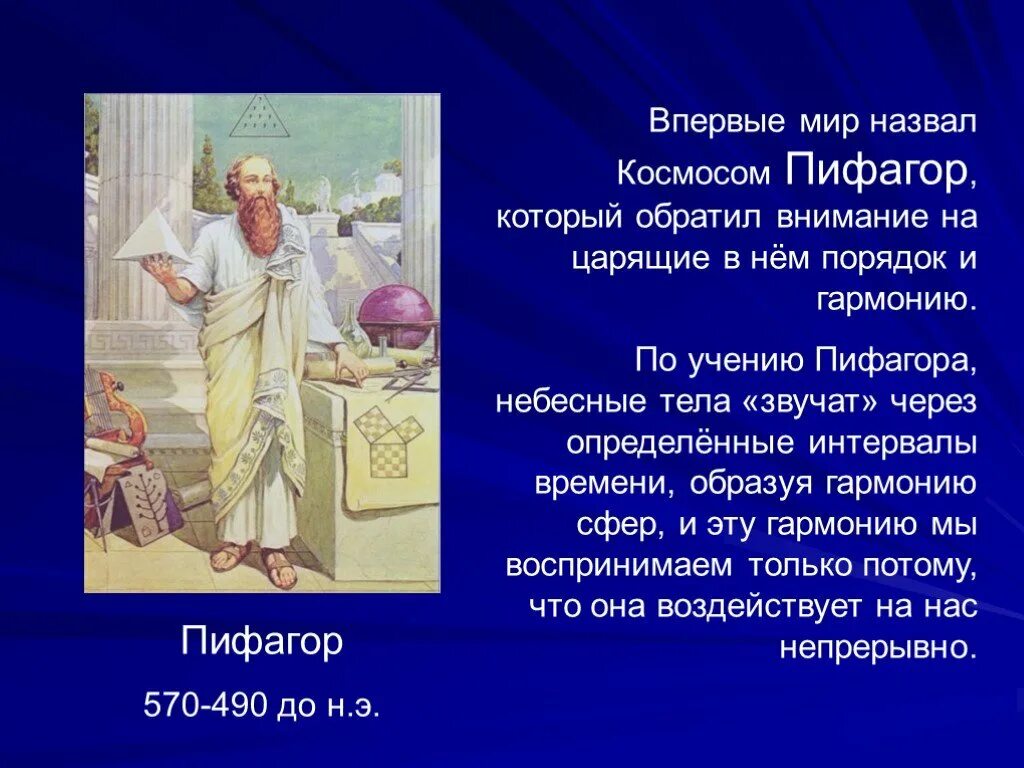 Впервые мир назвал Космосом Пифагор, который обратил внимание на царящие в нём порядок и гармонию.

По учению Пифагора, небесные тела «звучат» через определённые интервалы времени, образуя гармонию сфер, и эту гармонию мы воспринимаем только потому, что она воздействует на нас непрерывно.

Пифагор

570-490 до н.э.